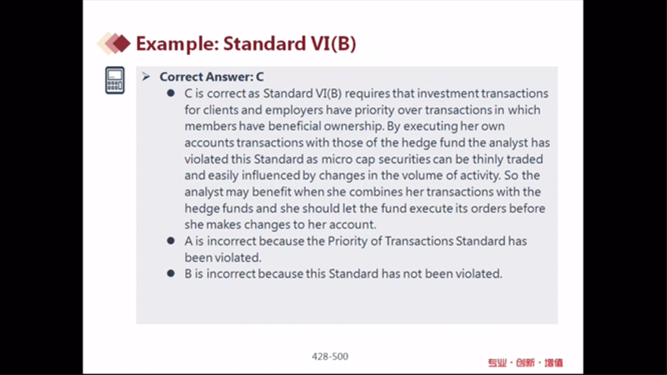 Example: Standard VI(B)

➢ Correct Answer: C

● C is correct as Standard VI(B) requires that investment transactions for clients and employers have priority over transactions in which members have beneficial ownership. By executing her own accounts transactions with those of the hedge fund the analyst has violated this Standard as micro cap securities can be thinly traded and easily influenced by changes in the volume of activity. So the analyst may benefit when she combines her transactions with the hedge funds and she should let the fund execute its orders before she makes changes to her account.

● A is incorrect because the Priority of Transactions Standard has been violated.

● B is incorrect because this Standard has not been violated.

428-500

专业·创新·增值